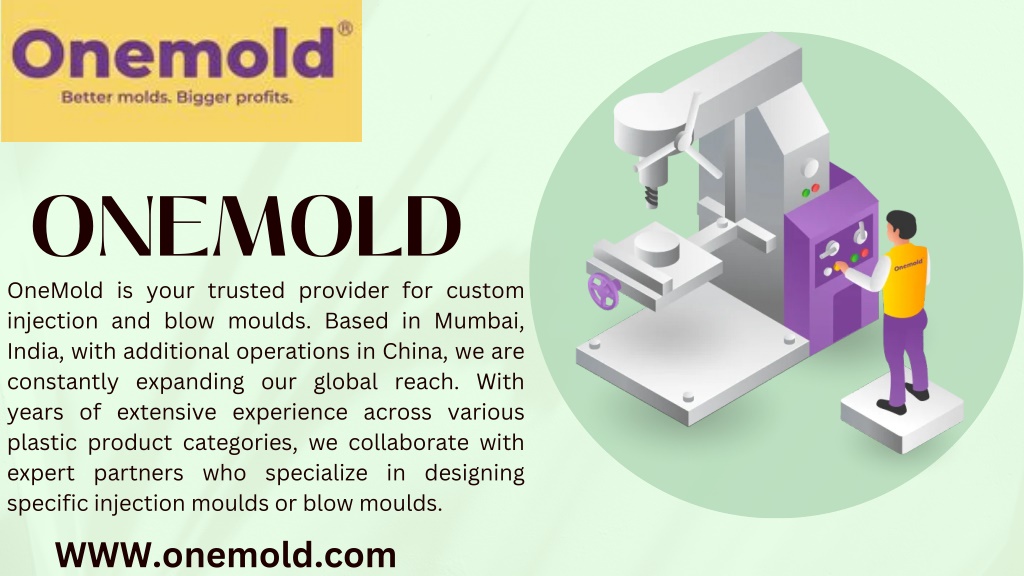 Onemold®
Better molds. Bigger profits.

ONEMOLD

OneMold is your trusted provider for custom injection and blow moulds. Based in Mumbai, India, with additional operations in China, we are constantly expanding our global reach. With years of extensive experience across various plastic product categories, we collaborate with expert partners who specialize in designing specific injection moulds or blow moulds.

WWW.onemold.com

Onemold